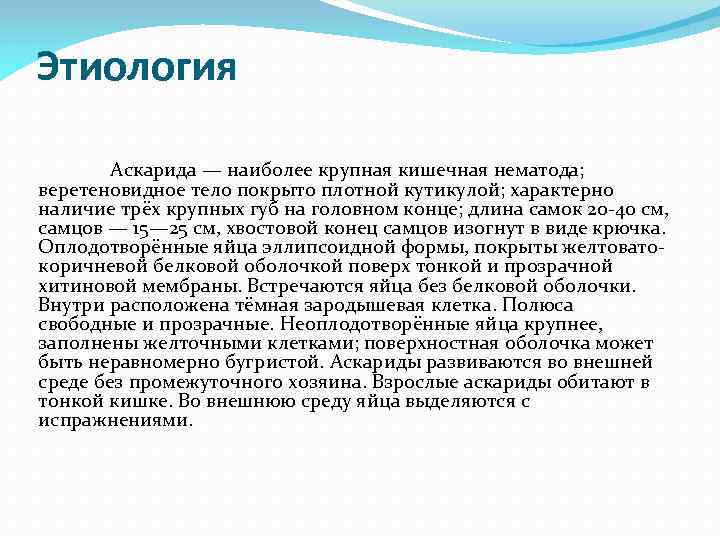 Этиология

Аскарида — наиболее крупная кишечная нематода; веретеновидное тело покрыто плотной кутикулой; характерно наличие трёх крупных губ на головном конце; длина самок 20-40 см, самцов — 15—25 см, хвостовой конец самцов изогнут в виде крючка. Оплодотворённые яйца эллипсоидной формы, покрыты желтовато-коричневой белковой оболочкой поверх тонкой и прозрачной хитиновой мембраны. Встречаются яйца без белковой оболочки. Внутри расположена тёмная зародышевая клетка. Полюса свободные и прозрачные. Неоплодотворённые яйца крупнее, заполнены желточными клетками; поверхностная оболочка может быть неравномерно бугристой. Аскариды развиваются во внешней среде без промежуточного хозяина. Взрослые аскариды обитают в тонкой кишке. Во внешнюю среду яйца выделяются с испражнениями.